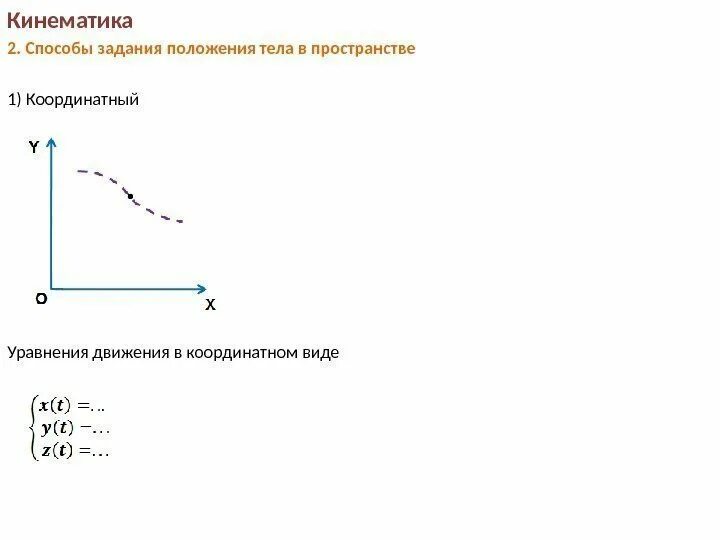 Кинематика

2. Способы задания положения тела в пространстве

1) Координатный

Y

O

X

Уравнения движения в координатном виде

$\begin{cases} x(t) = \dots \\ y(t) - \dots \\ z(t) = \dots \end{cases}$